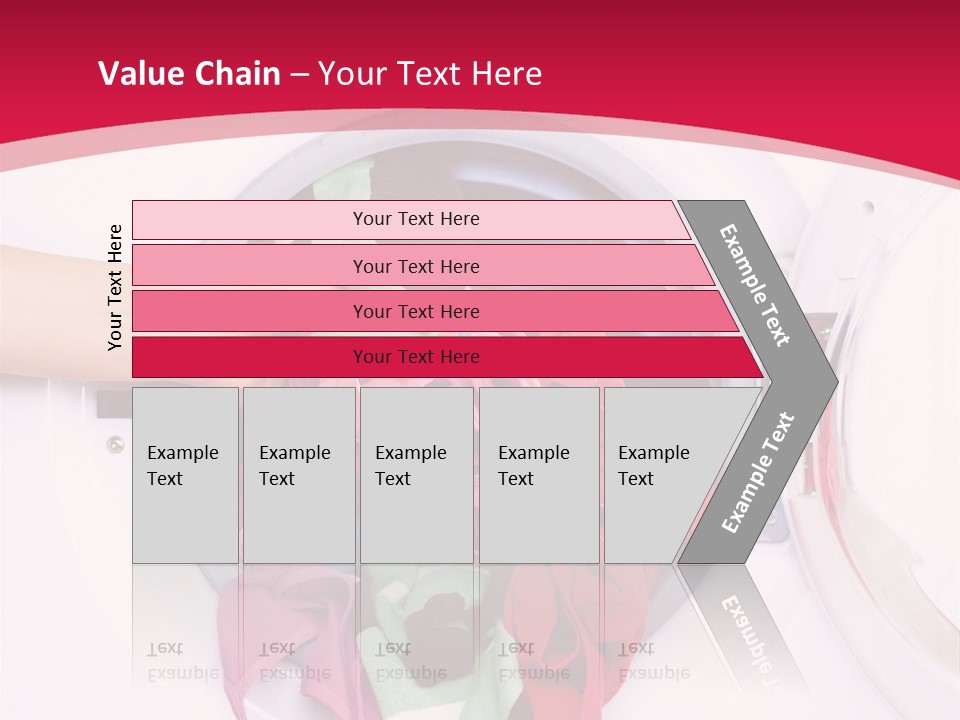 Value Chain – Your Text Here

Your Text Here

Your Text Here

Your Text Here

Your Text Here

Your Text Here

Example Text

Example Text

Example Text

Example Text

Example Text

Example Text

Example Text